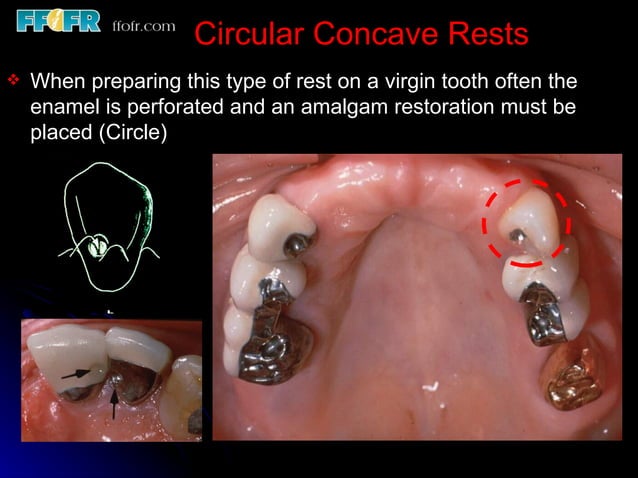 FFOFR ffofr.com

Circular Concave Rests

❖ When preparing this type of rest on a virgin tooth often the enamel is perforated and an amalgam restoration must be placed (Circle)